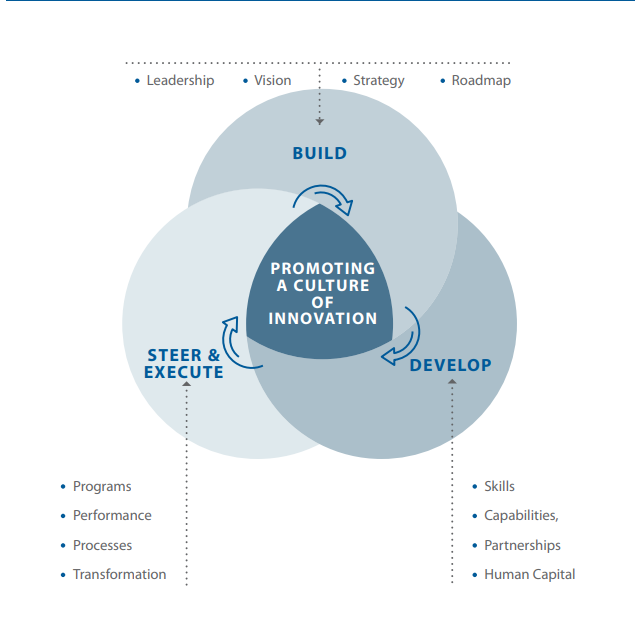 • Leadership • Vision • Strategy • Roadmap

BUILD

PROMOTING A CULTURE OF INNOVATION

STEER & EXECUTE

DEVELOP

• Programs
• Performance
• Processes
• Transformation

• Skills
• Capabilities,
• Partnerships
• Human Capital